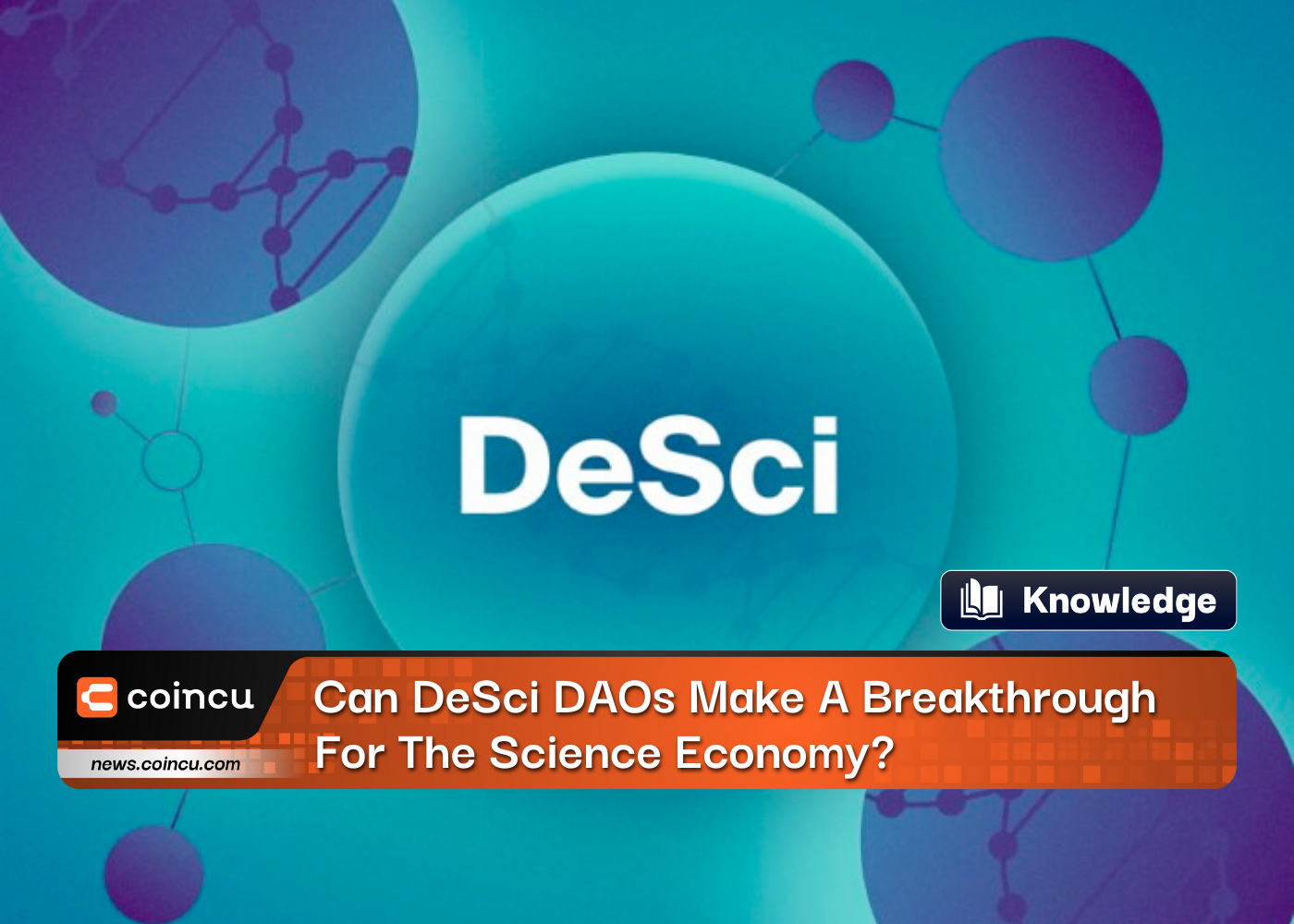 DeSci

Knowledge

coincu

news.coincu.com

Can DeSci DAOs Make A Breakthrough For The Science Economy?